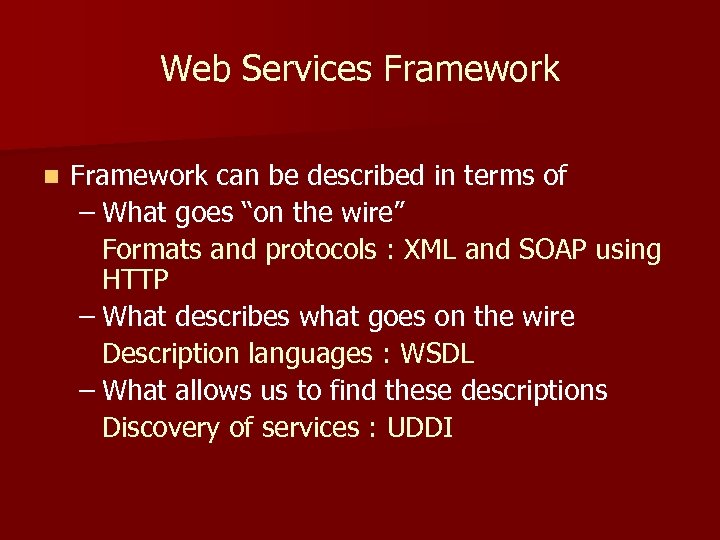 Web Services Framework

Framework can be described in terms of

– What goes “on the wire”

Formats and protocols : XML and SOAP using HTTP

– What describes what goes on the wire

Description languages : WSDL

– What allows us to find these descriptions

Discovery of services : UDDI